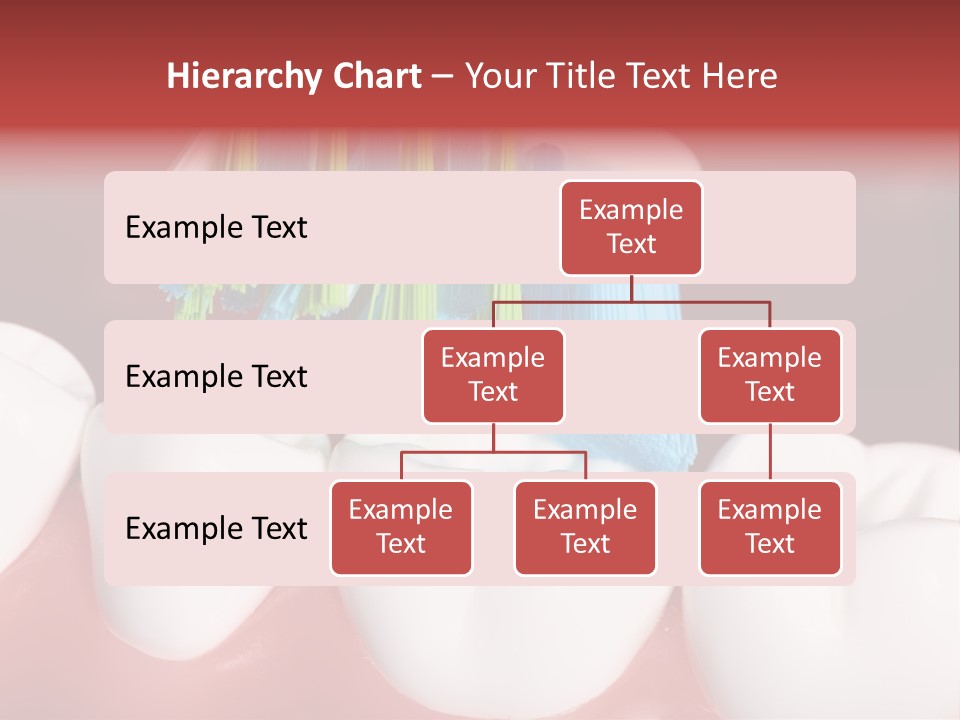 Hierarchy Chart – Your Title Text Here

Example Text

Example Text

Example Text

Example Text

Example Text

Example Text

Example Text

Example Text

Example Text